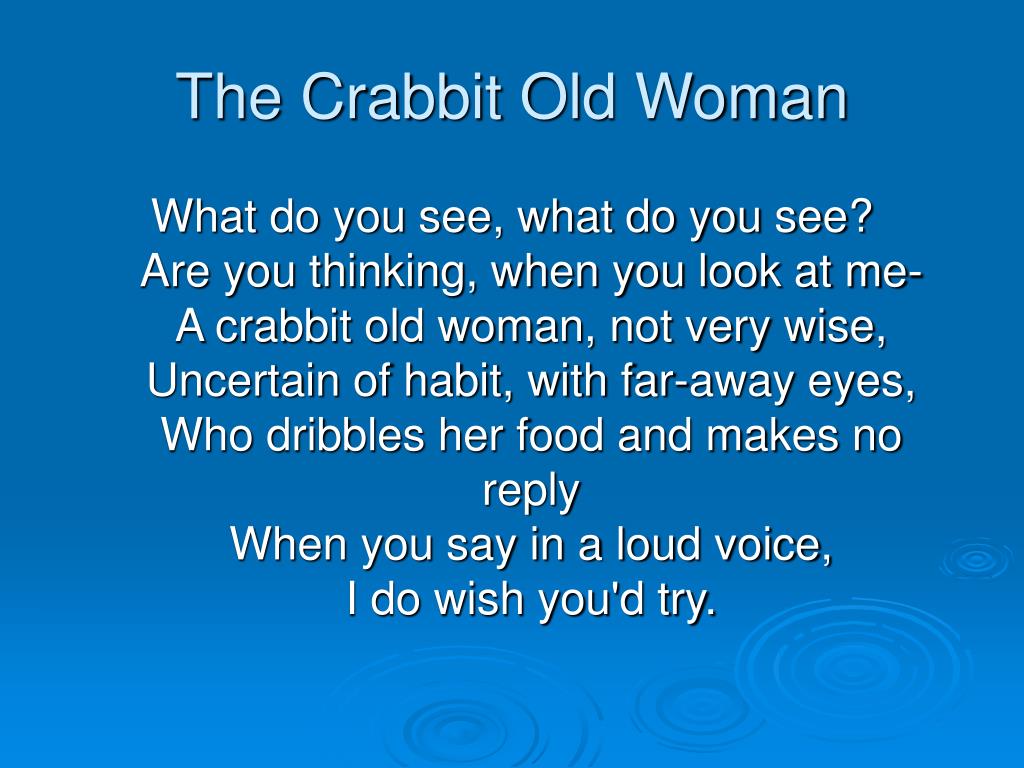 The Crabbit Old Woman

What do you see, what do you see?
Are you thinking, when you look at me-
A crabbit old woman, not very wise,
Uncertain of habit, with far-away eyes,
Who dribbles her food and makes no reply
When you say in a loud voice,
I do wish you'd try.